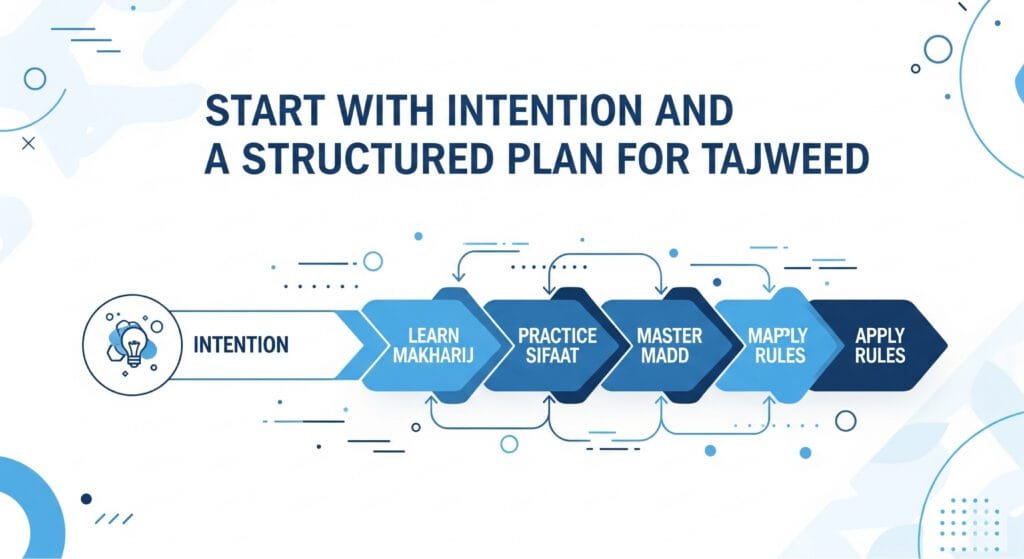 START WITH INTENTION AND
A STRUCTURED PLAN FOR TAJWEED

INTENTION

LEARN MAKHARIJ

PRACTICE SIFAAT

MASTER MADD

MAPPLY RULES

APPLY RULES